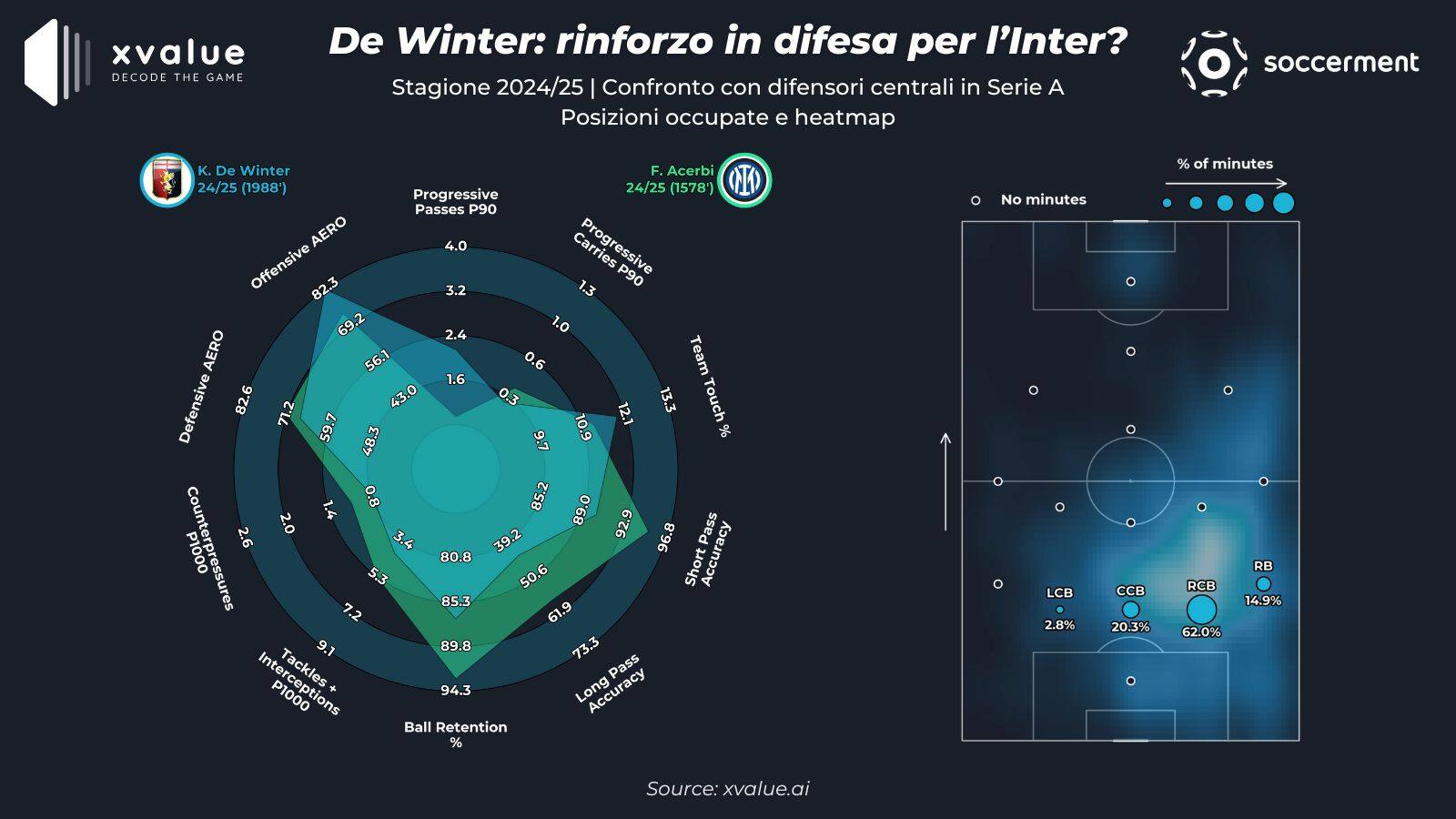 xvalue
DECODE THE GAME

De Winter: rinforzo in difesa per l'Inter?
Stagione 2024/25 | Confronto con difensori centrali in Serie A
Posizioni occupate e heatmap

soccerment

K. De Winter
24/25 (1988')

F. Acerbi
24/25 (1578')

Progressive Passes P90
4.0
3.2
2.4
1.6

Progressive Carries P90
1.3
1.0
0.6
0.3

Team Touch %
13.3
12.1
10.9
9.7

Short Pass Accuracy
96.8
92.9
89.0
85.2

Long Pass Accuracy
73.3
61.9
50.6
39.2

Ball Retention %
94.3
89.8
85.3
80.8

Tackles + Interceptions P1000
9.1
7.2
5.3
3.4

Counterpressures P1000
2.6
2.0
1.4
0.8

Defensive AERO
82.6
71.2
59.7
48.3

Offensive AERO
82.3
69.2
56.1
43.0

No minutes
% of minutes

LCB
2.8%
CCB
20.3%
RCB
62.0%
RB
14.9%

Source: xvalue.ai